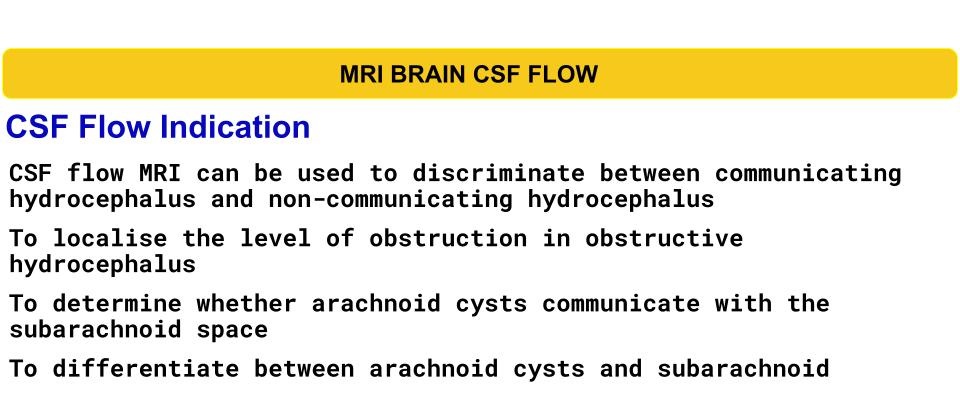 MRI BRAIN CSF FLOW

CSF Flow Indication

CSF flow MRI can be used to discriminate between communicating hydrocephalus and non-communicating hydrocephalus

To localise the level of obstruction in obstructive hydrocephalus

To determine whether arachnoid cysts communicate with the subarachnoid space

To differentiate between arachnoid cysts and subarachnoid